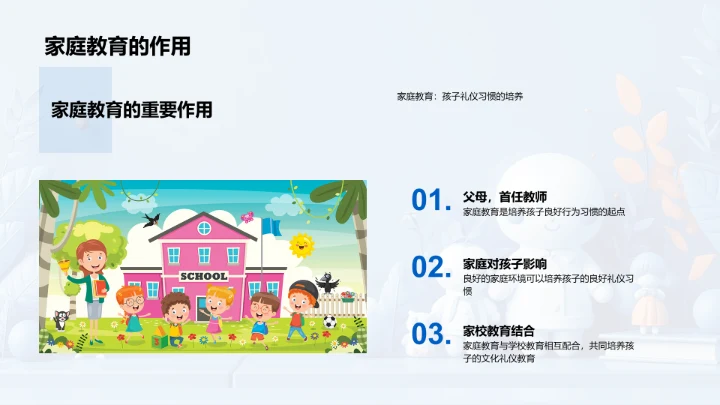 家庭教育的作用

家庭教育的重要作用

家庭教育：孩子礼仪习惯的培养

SCHOOL

01. 父母，首任教师
家庭教育是培养孩子良好行为习惯的起点

02. 家庭对孩子影响
良好的家庭环境可以培养孩子的良好礼仪习惯

03. 家校教育结合
家庭教育与学校教育相互配合，共同培养孩子的文化礼仪教育